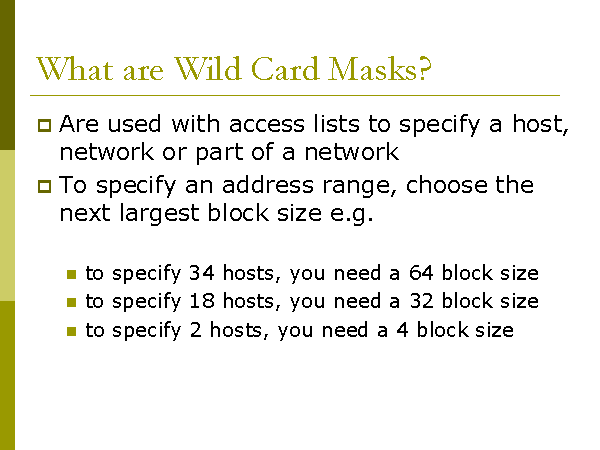 What are Wild Card Masks?

Are used with access lists to specify a host, network or part of a network

To specify an address range, choose the next largest block size e.g.

to specify 34 hosts, you need a 64 block size

to specify 18 hosts, you need a 32 block size

to specify 2 hosts, you need a 4 block size